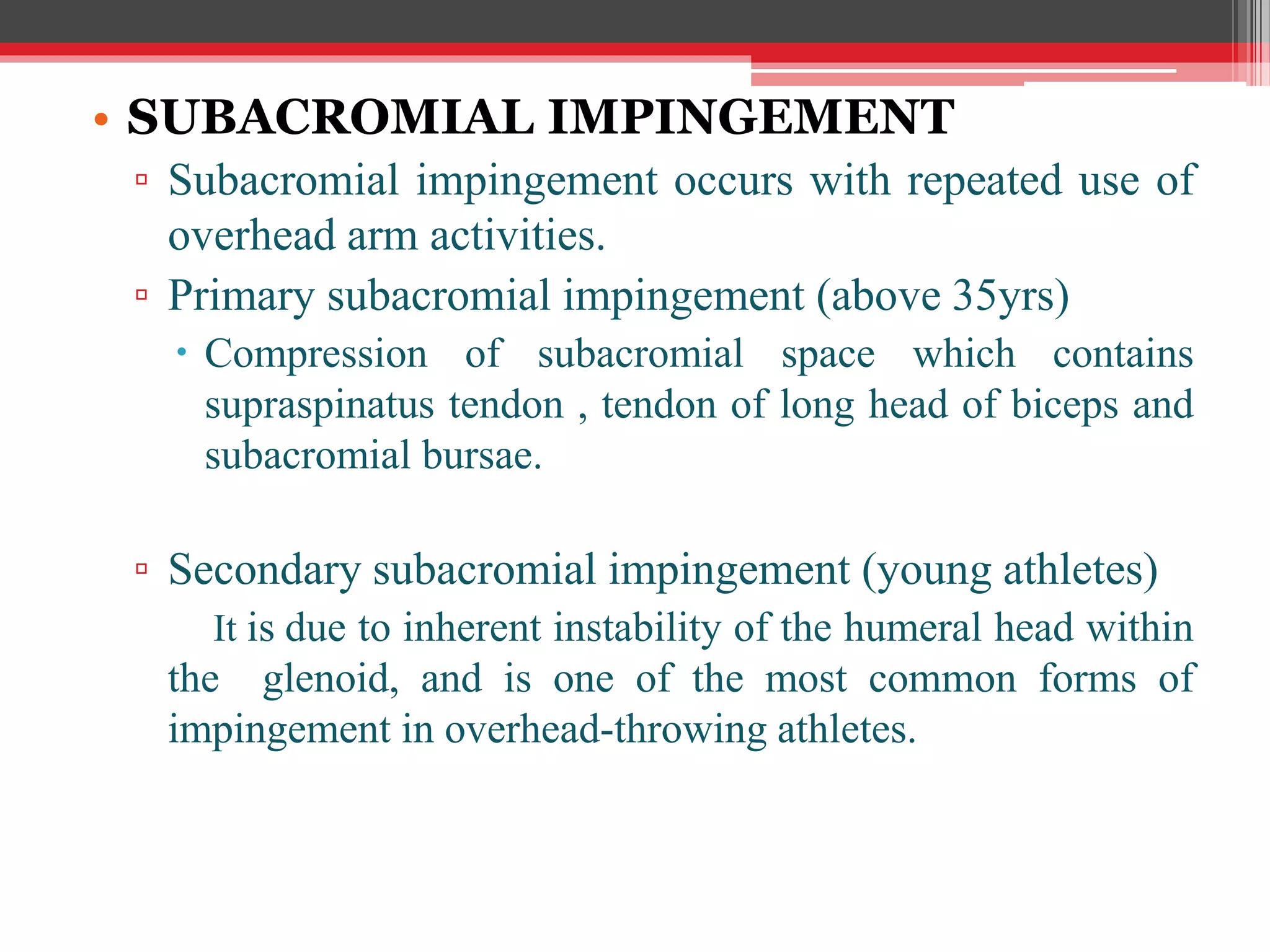 • SUBACROMIAL IMPINGEMENT

▫ Subacromial impingement occurs with repeated use of overhead arm activities.

▫ Primary subacromial impingement (above 35yrs)

• Compression of subacromial space which contains supraspinatus tendon , tendon of long head of biceps and subacromial bursae.

▫ Secondary subacromial impingement (young athletes)

It is due to inherent instability of the humeral head within the glenoid, and is one of the most common forms of impingement in overhead-throwing athletes.